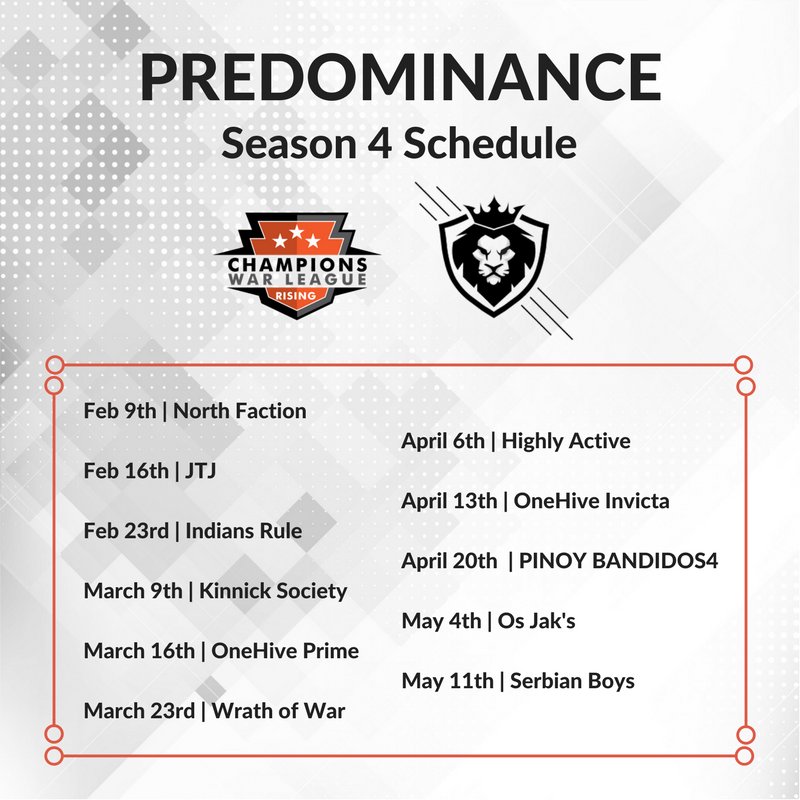 PREDOMINANCE
Season 4 Schedule

CHAMPIONS WAR LEAGUE RISING

Feb 9th | North Faction

Feb 16th | JTJ

Feb 23rd | Indians Rule

March 9th | Kinnick Society

March 16th | OneHive Prime

March 23rd | Wrath of War

April 6th | Highly Active

April 13th | OneHive Invicta

April 20th | PINOY BANDIDOS4

May 4th | Os Jak's

May 11th | Serbian Boys